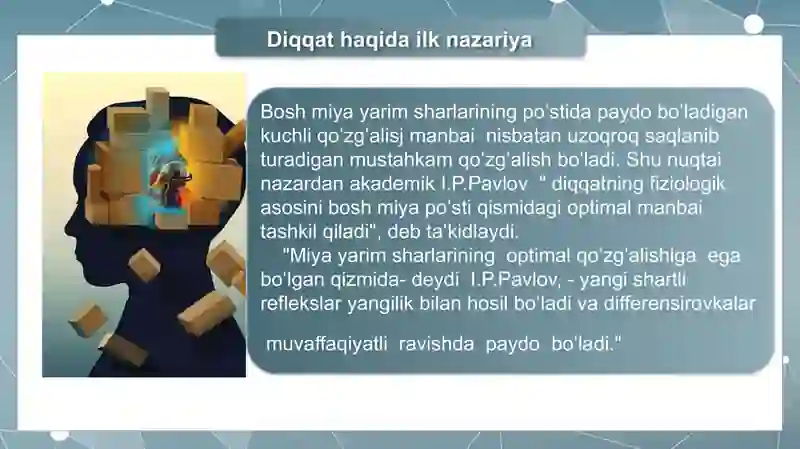 Diqqat haqida ilk nazariya

Bosh miya yarim sharlarining po'stida paydo bo'ladigan kuchli qo'zg'alisj manbai nisbatan uzoqroq saqlanib turadigan mustahkam qo'zg'alish bo'ladi. Shu nuqtai nazardan akademik I.P.Pavlov " diqqatning fiziologik asosini bosh miya po'sti qismidagi optimal manbai tashkil qiladi", deb ta'kidlaydi.

"Miya yarim sharlarining optimal qo'zg'alishiga ega bo'lgan qizmida- deydi I.P.Pavlov, - yangi shartli reflekslar yangilik bilan hosil bo'ladi va differensirovkalar muvaffaqiyatli ravishda paydo bo'ladi."